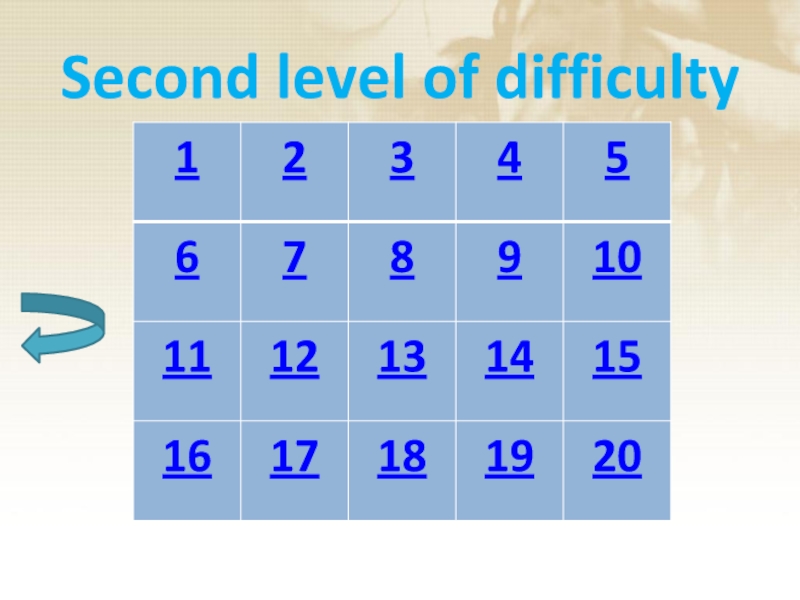 Second level of difficulty

| 1 | 2 | 3 | 4 | 5 |
|---|---|---|---|---|
| 6 | 7 | 8 | 9 | 10 |
| 11 | 12 | 13 | 14 | 15 |
| 16 | 17 | 18 | 19 | 20 |